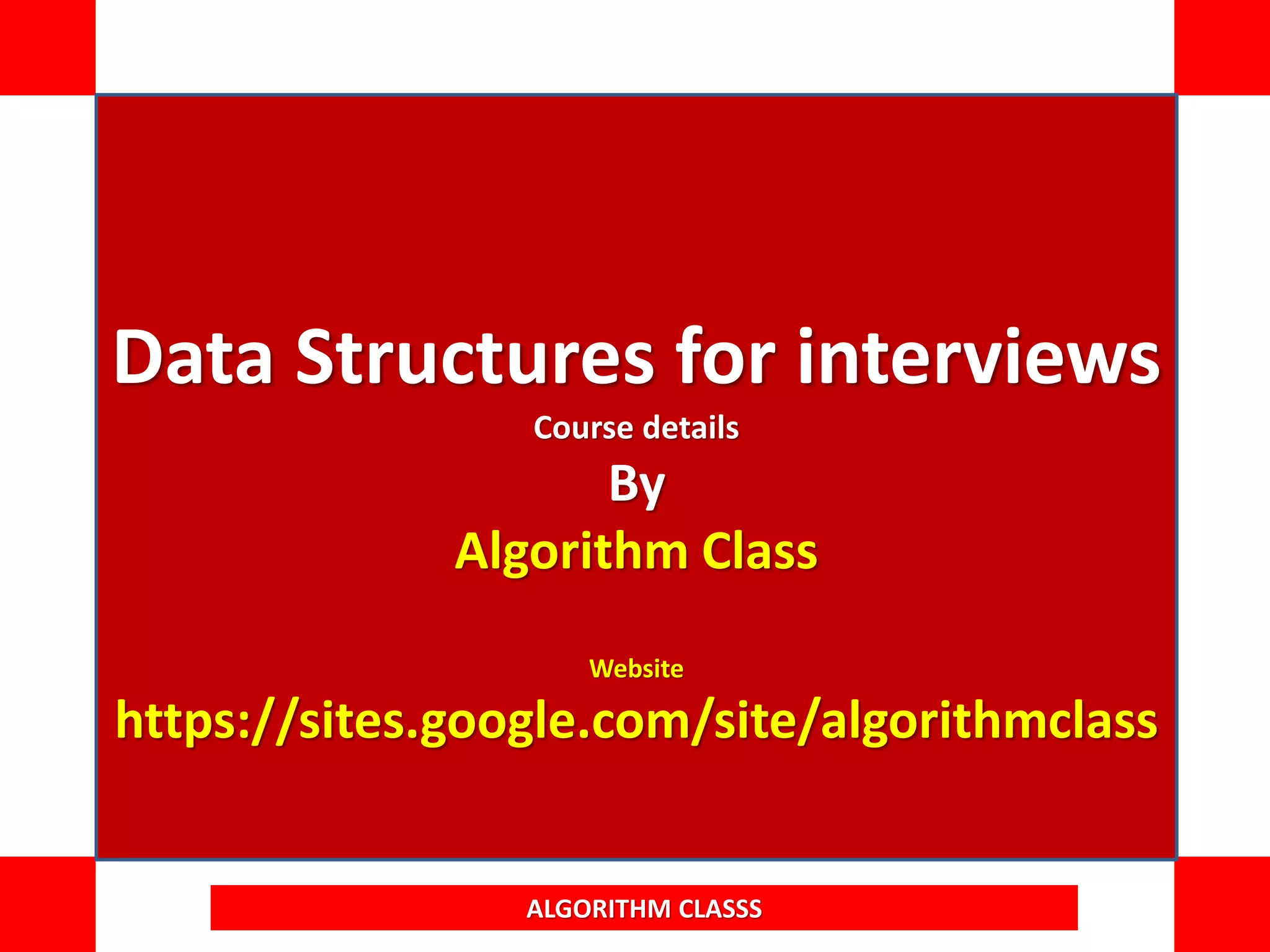 Data Structures for interviews

Course details

By

Algorithm Class

Website

https://sites.google.com/site/algorithmclass

ALGORITHM CLASSS